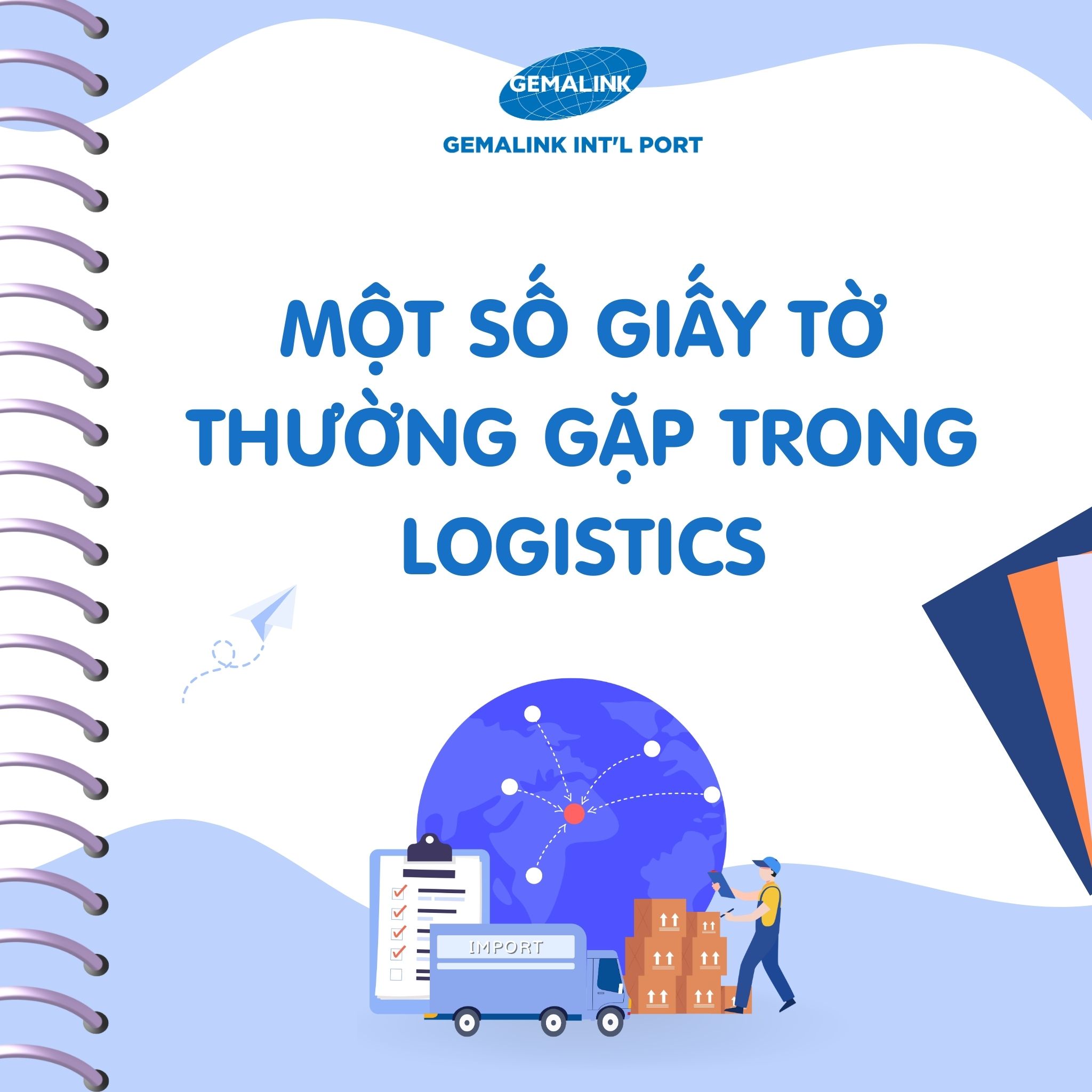 GEMALINK

GEMALINK INT'L PORT

MỘT SỐ GIẤY TỜ THƯỜNG GẶP TRONG LOGISTICS

IMPORT